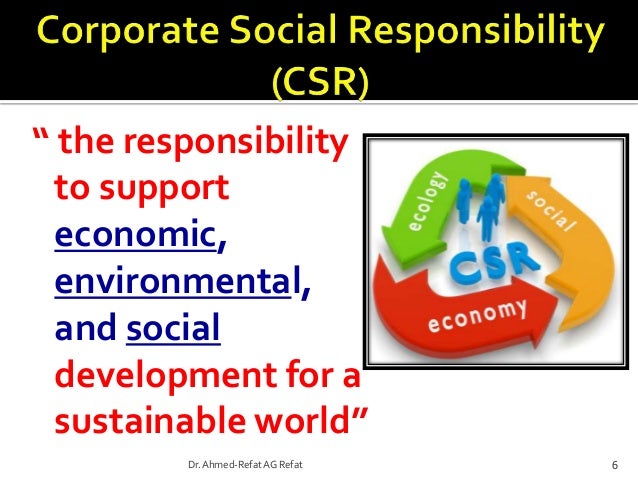 Corporate Social Responsibility (CSR)

“ the responsibility to support economic, environmental, and social development for a sustainable world”

ecology
social
CSR
economy

Dr. Ahmed-Refat AG Refat

6